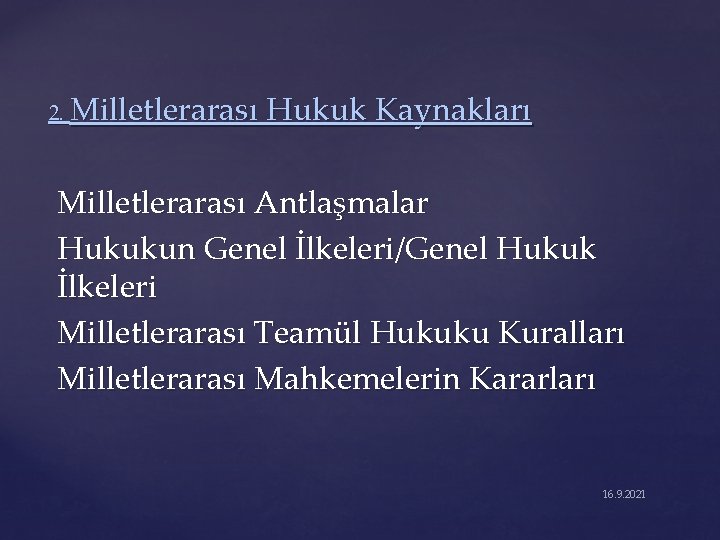 2. Milletlerarası Hukuk Kaynakları

Milletlerarası Antlaşmalar
Hukukun Genel İlkeleri/Genel Hukuk İlkeleri
Milletlerarası Teamül Hukuku Kuralları
Milletlerarası Mahkemelerin Kararları

16.9.2021